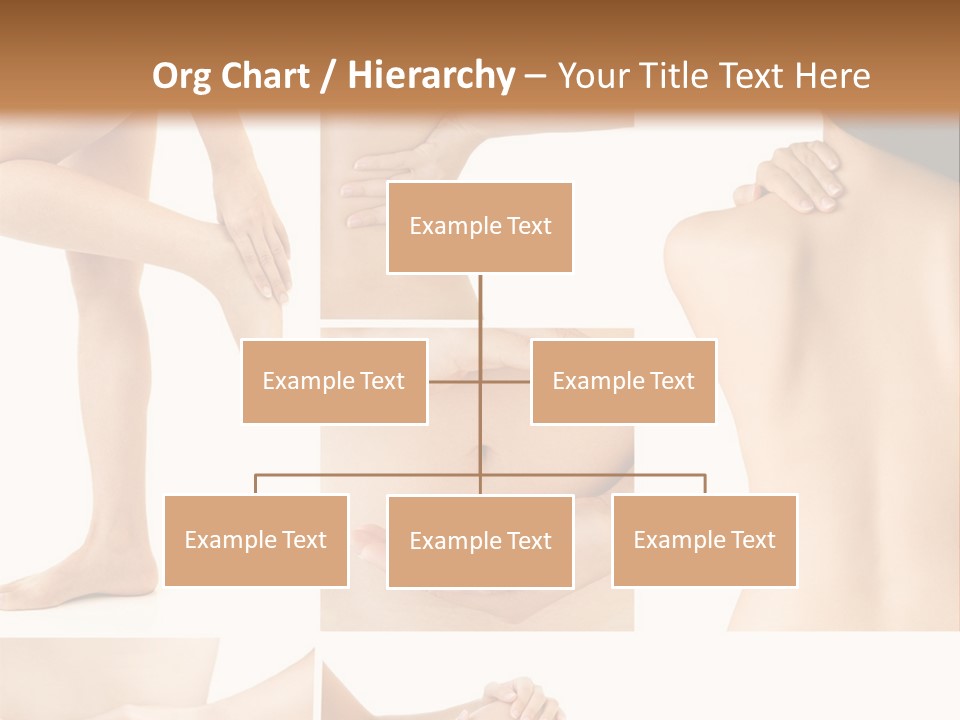 Org Chart / Hierarchy – Your Title Text Here

Example Text

Example Text

Example Text

Example Text

Example Text

Example Text